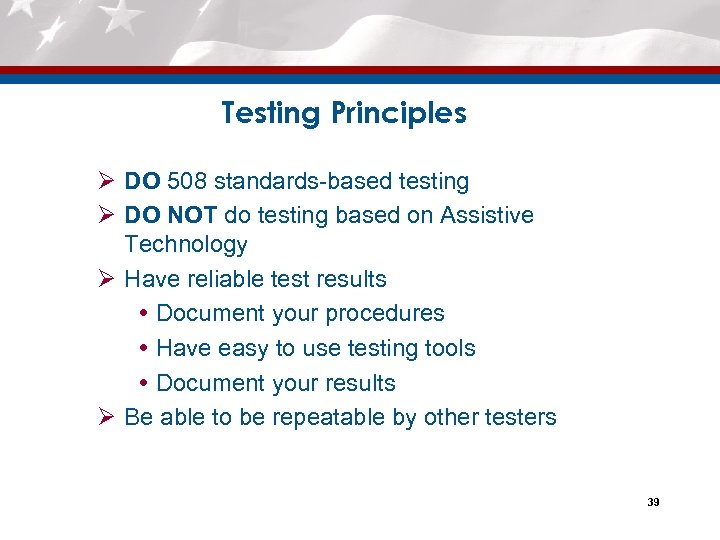 Testing Principles

➢ DO 508 standards-based testing
➢ DO NOT do testing based on Assistive Technology
➢ Have reliable test results
• Document your procedures
• Have easy to use testing tools
• Document your results
➢ Be able to be repeatable by other testers

39